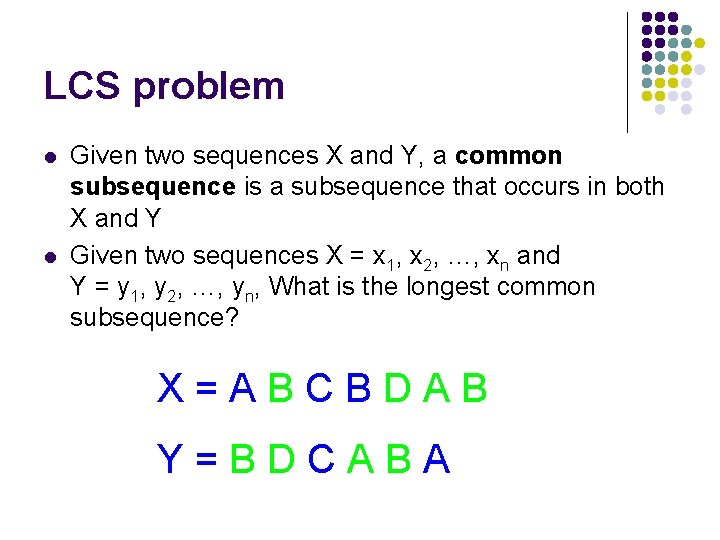 LCS problem

- Given two sequences X and Y, a **common subsequence** is a subsequence that occurs in both X and Y
- Given two sequences X = $x_1, x_2, \ldots, x_n$ and Y = $y_1, y_2, \ldots, y_n$, What is the longest common subsequence?

X = A B C B D A B

Y = B D C A B A